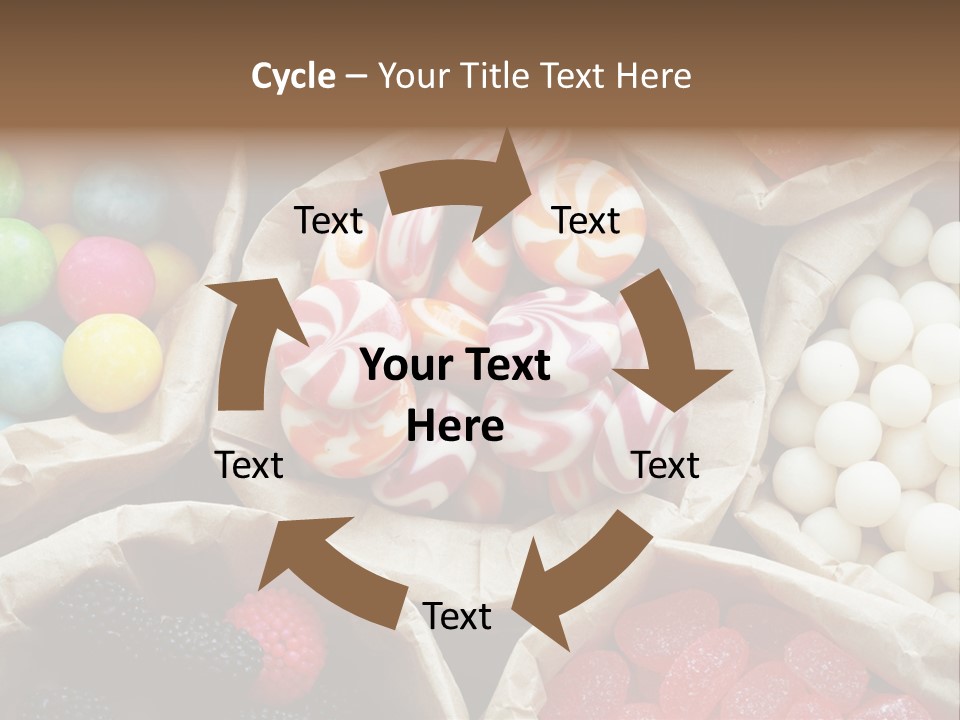 Cycle – Your Title Text Here

Text

Text

Your Text Here

Text

Text

Text